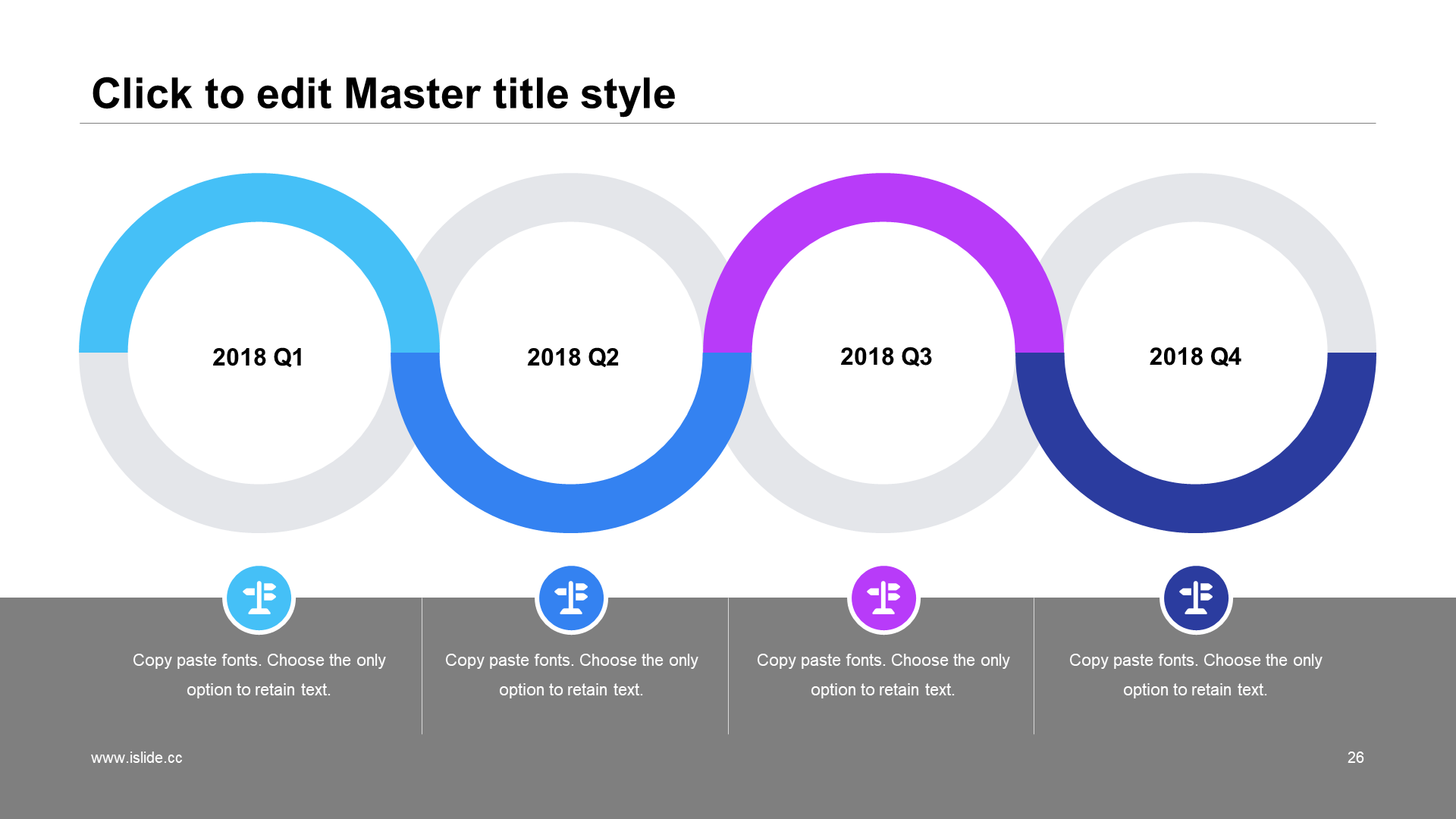 Click to edit Master title style

2018 Q1

2018 Q2

2018 Q3

2018 Q4

Copy paste fonts. Choose the only option to retain text.

Copy paste fonts. Choose the only option to retain text.

Copy paste fonts. Choose the only option to retain text.

Copy paste fonts. Choose the only option to retain text.

www.islide.cc

26